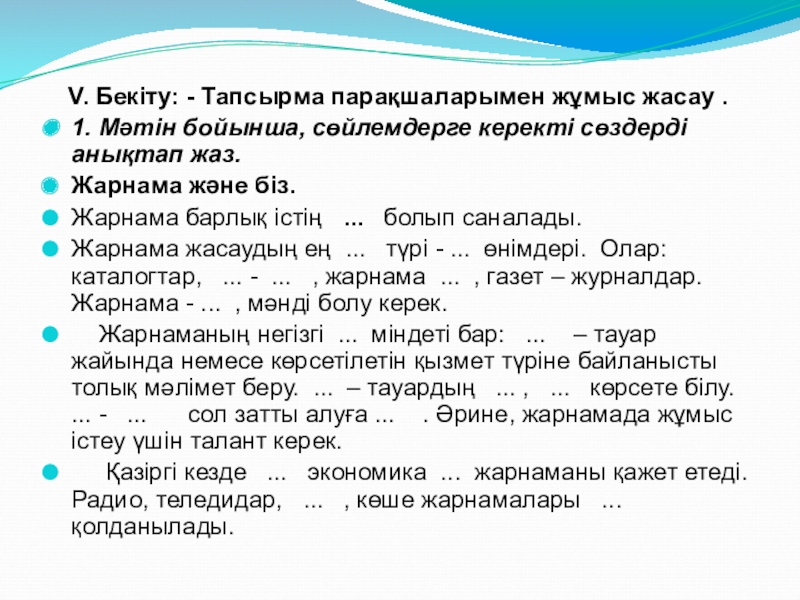 V. Бекіту: - Тапсырма парақшаларымен жұмыс жасау .

1. Мәтін бойынша, сөйлемдерге керекті сөздерді анықтап жаз.

Жарнама және біз.

Жарнама барлық істің ... болып саналады.

Жарнама жасаудың ең ... түрі - ... өнімдері. Олар: каталогтар, ... - ... , жарнама ... , газет – журналдар. Жарнама - ... , мәнді болу керек.

Жарнаманың негізгі ... міндеті бар: ... – тауар жайында немесе көрсетілетін қызмет түріне байланысты толық мәлімет беру. ... – тауардың ... , ... көрсете білу. ... - ... сол затты алуға ... . Әрине, жарнамада жұмыс істеу үшін талант керек.

Қазіргі кезде ... экономика ... жарнаманы қажет етеді. Радио, теледидар, ... , көше жарнамалары ... қолданылады.